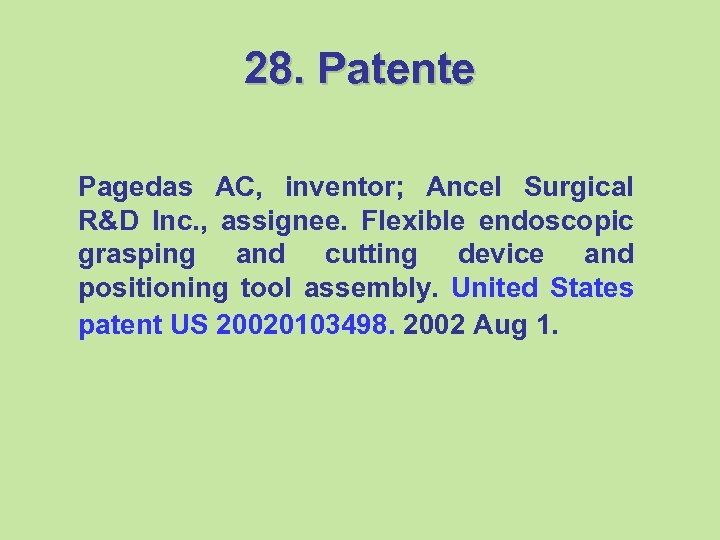 28. Patente

Pagedas AC, inventor; Ancel Surgical R&D Inc., assignee. Flexible endoscopic grasping and cutting device and positioning tool assembly. United States patent US 20020103498. 2002 Aug 1.